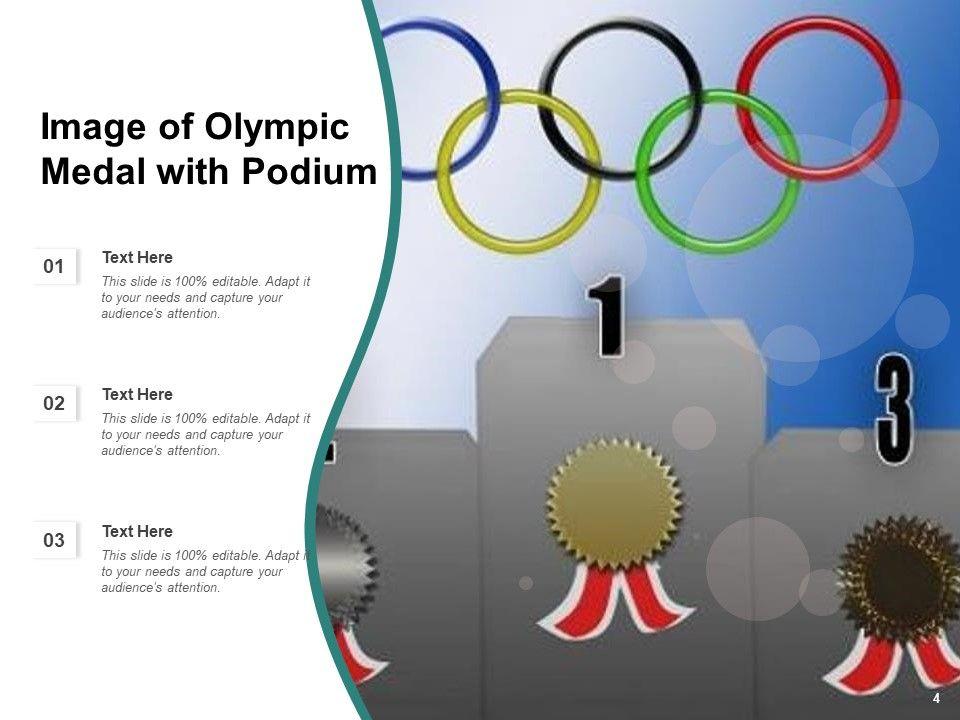 Image of Olympic Medal with Podium

01

Text Here

This slide is 100% editable. Adapt it to your needs and capture your audience's attention.

02

Text Here

This slide is 100% editable. Adapt it to your needs and capture your audience's attention.

03

Text Here

This slide is 100% editable. Adapt it to your needs and capture your audience's attention.

1

3

4